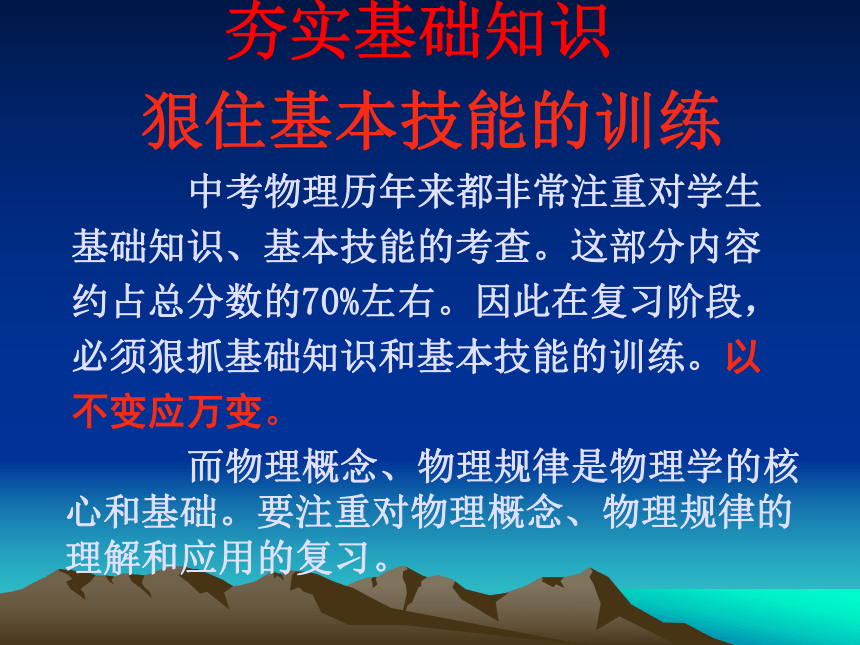 夯实基础知识
狠住基本技能的训练

中考物理历年来都非常注重对学生基础知识、基本技能的考查。这部分内容约占总分数的70%左右。因此在复习阶段，必须狠抓基础知识和基本技能的训练。以不变应万变。

而物理概念、物理规律是物理学的核心和基础。要注重对物理概念、物理规律的理解和应用的复习。